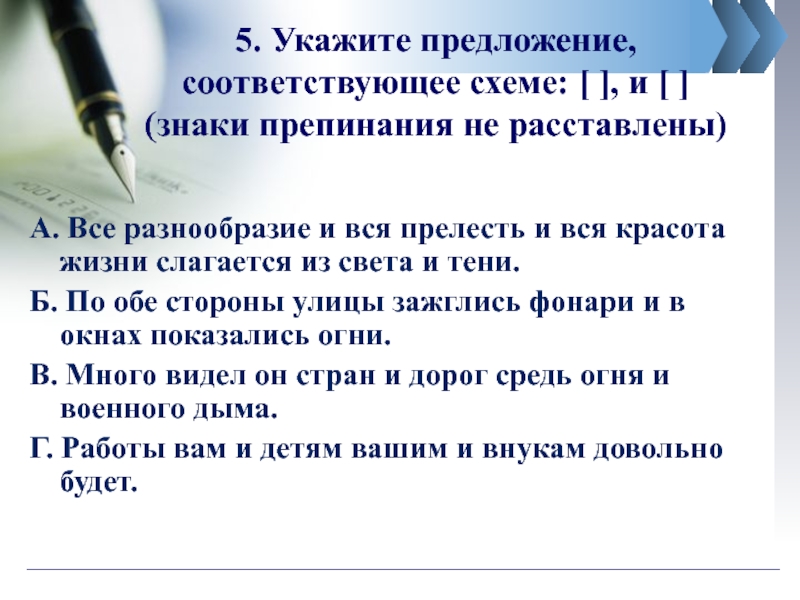 5. Укажите предложение, соответствующее схеме: [ ], и [ ] (знаки препинания не расставлены)

А. Все разнообразие и вся прелесть и вся красота жизни слагается из света и тени.

Б. По обе стороны улицы зажглись фонари и в окнах показались огни.

В. Много видел он стран и дорог средь огня и военного дыма.

Г. Работы вам и детям вашим и внукам довольно будет.